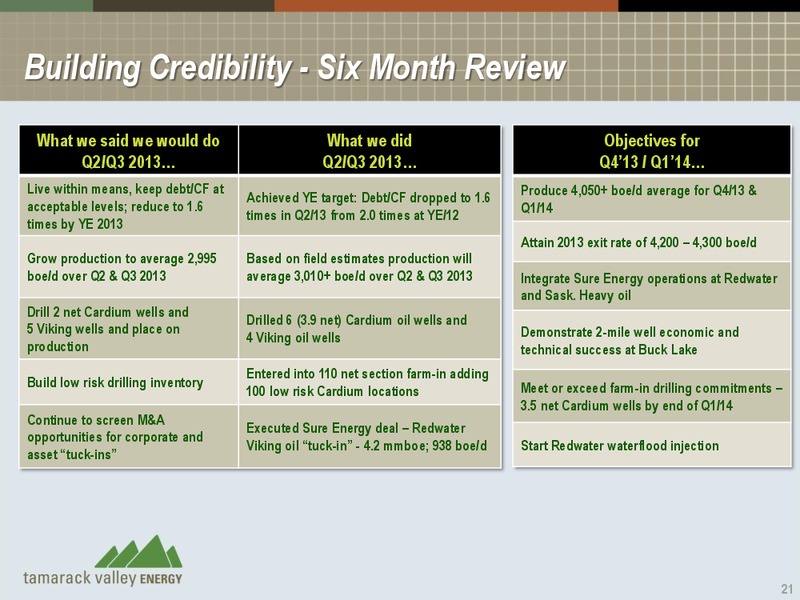 Building Credibility - Six Month Review

| What we said we would do Q2/Q3 2013… | What we did Q2/Q3 2013… |
|---|---|
| Live within means, keep debt/CF at acceptable levels; reduce to 1.6 times by YE 2013 | Achieved YE target: Debt/CF dropped to 1.6 times in Q2/13 from 2.0 times at YE/12 |
| Grow production to average 2,995 boe/d over Q2 & Q3 2013 | Based on field estimates production will average 3,010+ boe/d over Q2 & Q3 2013 |
| Drill 2 net Cardium wells and 5 Viking wells and place on production | Drilled 6 (3.9 net) Cardium oil wells and 4 Viking oil wells |
| Build low risk drilling inventory | Entered into 110 net section farm-in adding 100 low risk Cardium locations |
| Continue to screen M&A opportunities for corporate and asset “tuck-ins” | Executed Sure Energy deal – Redwater Viking oil “tuck-in” - 4.2 mmboe; 938 boe/d |

| Objectives for Q4’13 / Q1’14… |
|---|
| Produce 4,050+ boe/d average for Q4/13 & Q1/14 |
| Attain 2013 exit rate of 4,200 – 4,300 boe/d |
| Integrate Sure Energy operations at Redwater and Sask. Heavy oil |
| Demonstrate 2-mile well economic and technical success at Buck Lake |
| Meet or exceed farm-in drilling commitments – 3.5 net Cardium wells by end of Q1/14 |
| Start Redwater waterflood injection |

tamarack valley ENERGY

21